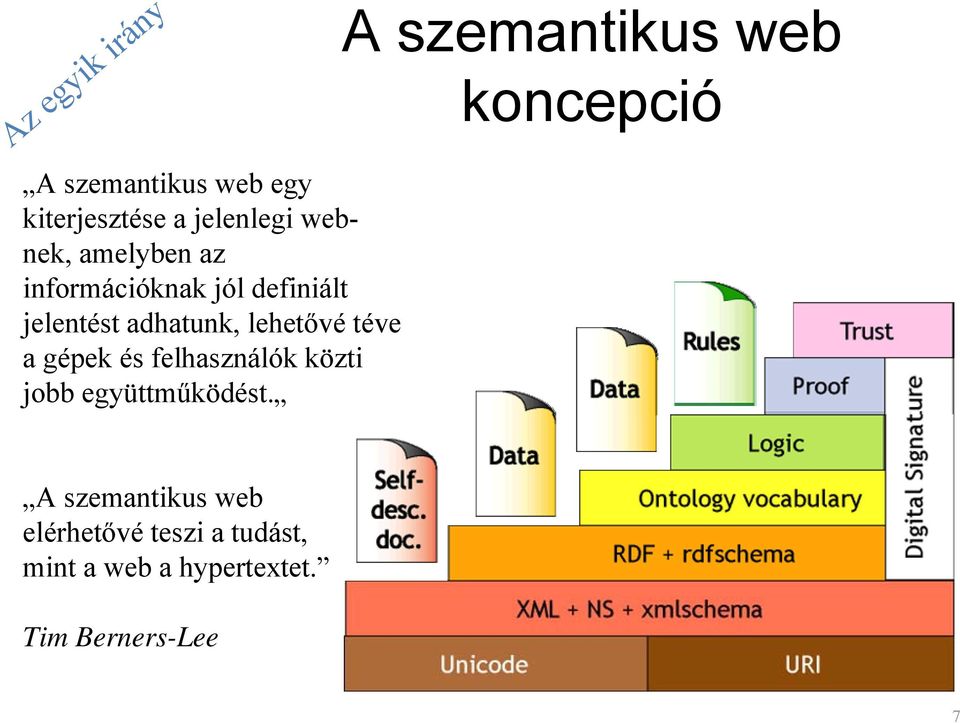 Az egyik irány

A szemantikus web koncepció

„A szemantikus web egy kiterjesztése a jelenlegi web-nek, amelyben az információknak jól definiált jelentést adhatunk, lehetővé téve a gépek és felhasználók közti jobb együttműködést.„

„A szemantikus web elérhetővé teszi a tudást, mint a web a hypertextet.”

Tim Berners-Lee

Self-desc. doc.

Data

Data

Rules

Trust

Proof

Logic

Ontology vocabulary

RDF + rdfschema

XML + NS + xmlschema

Unicode

URI

Digital Signature

7